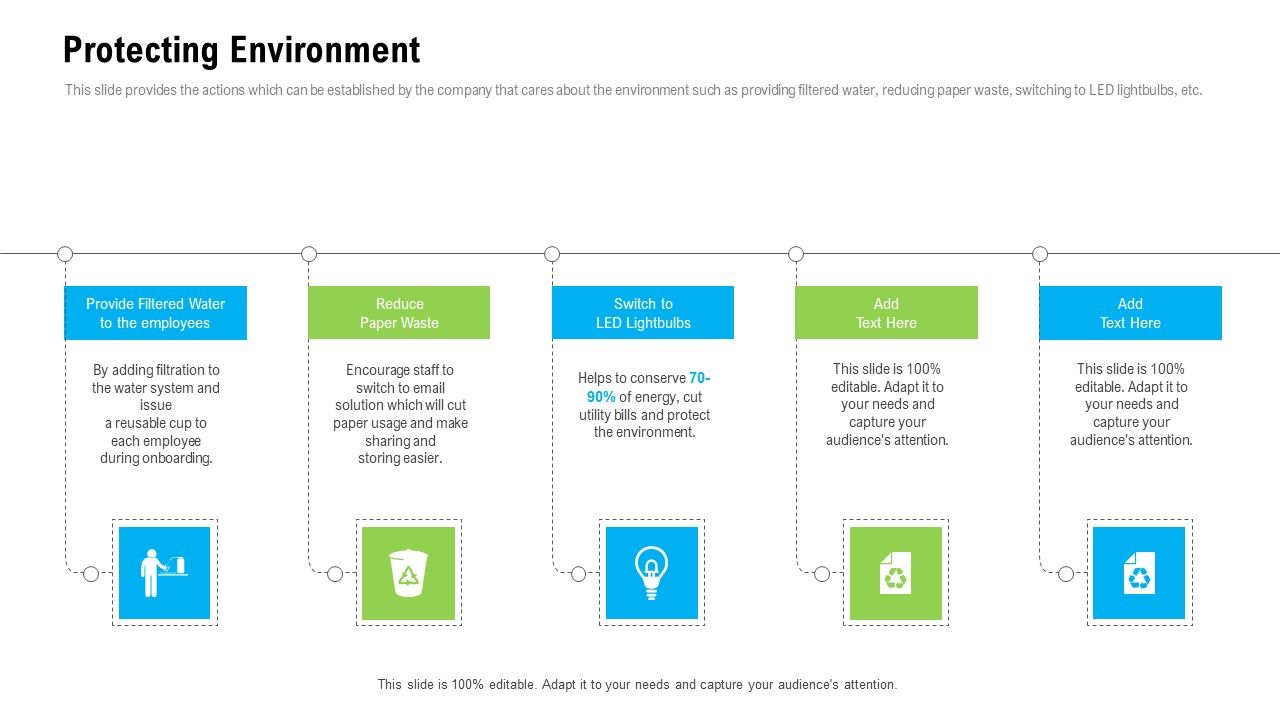 Protecting Environment

This slide provides the actions which can be established by the company that cares about the environment such as providing filtered water, reducing paper waste, switching to LED lightbulbs, etc.

Provide Filtered Water to the employees

By adding filtration to the water system and issue a reusable cup to each employee during onboarding.

Reduce Paper Waste

Encourage staff to switch to email solution which will cut paper usage and make sharing and storing easier.

Switch to LED Lightbulbs

Helps to conserve 70-90% of energy, cut utility bills and protect the environment.

Add Text Here

This slide is 100% editable. Adapt it to your needs and capture your audience's attention.

Add Text Here

This slide is 100% editable. Adapt it to your needs and capture your audience's attention.

This slide is 100% editable. Adapt it to your needs and capture your audience's attention.